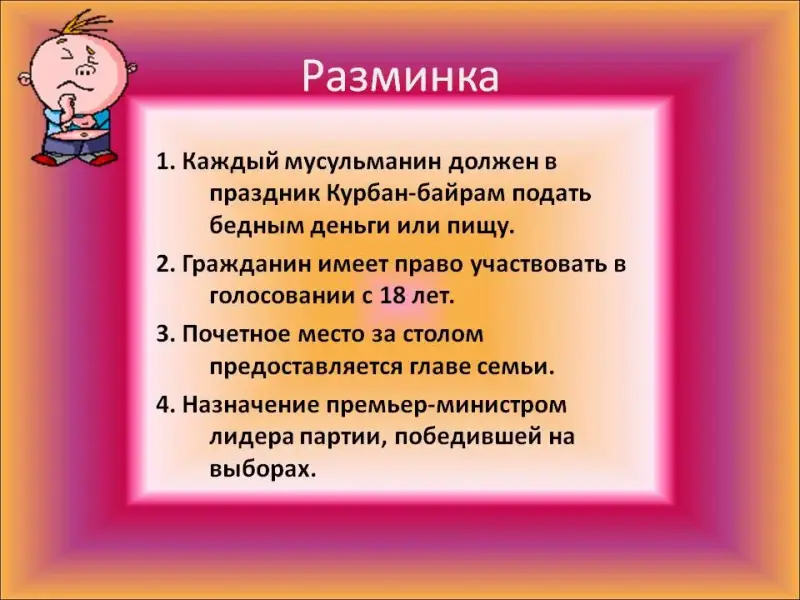 Разминка

1. Каждый мусульманин должен в праздник Курбан-байрам подать бедным деньги или пищу.

2. Гражданин имеет право участвовать в голосовании с 18 лет.

3. Почетное место за столом предоставляется главе семьи.

4. Назначение премьер-министром лидера партии, победившей на выборах.